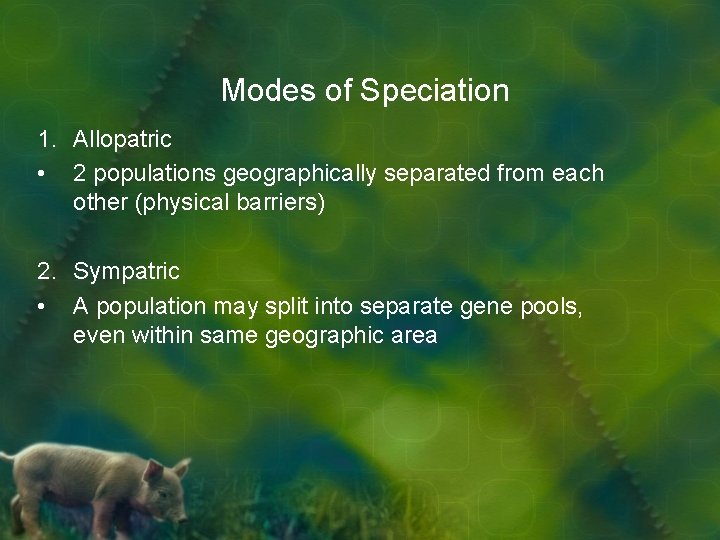 Modes of Speciation

1. Allopatric
• 2 populations geographically separated from each other (physical barriers)

2. Sympatric
• A population may split into separate gene pools, even within same geographic area